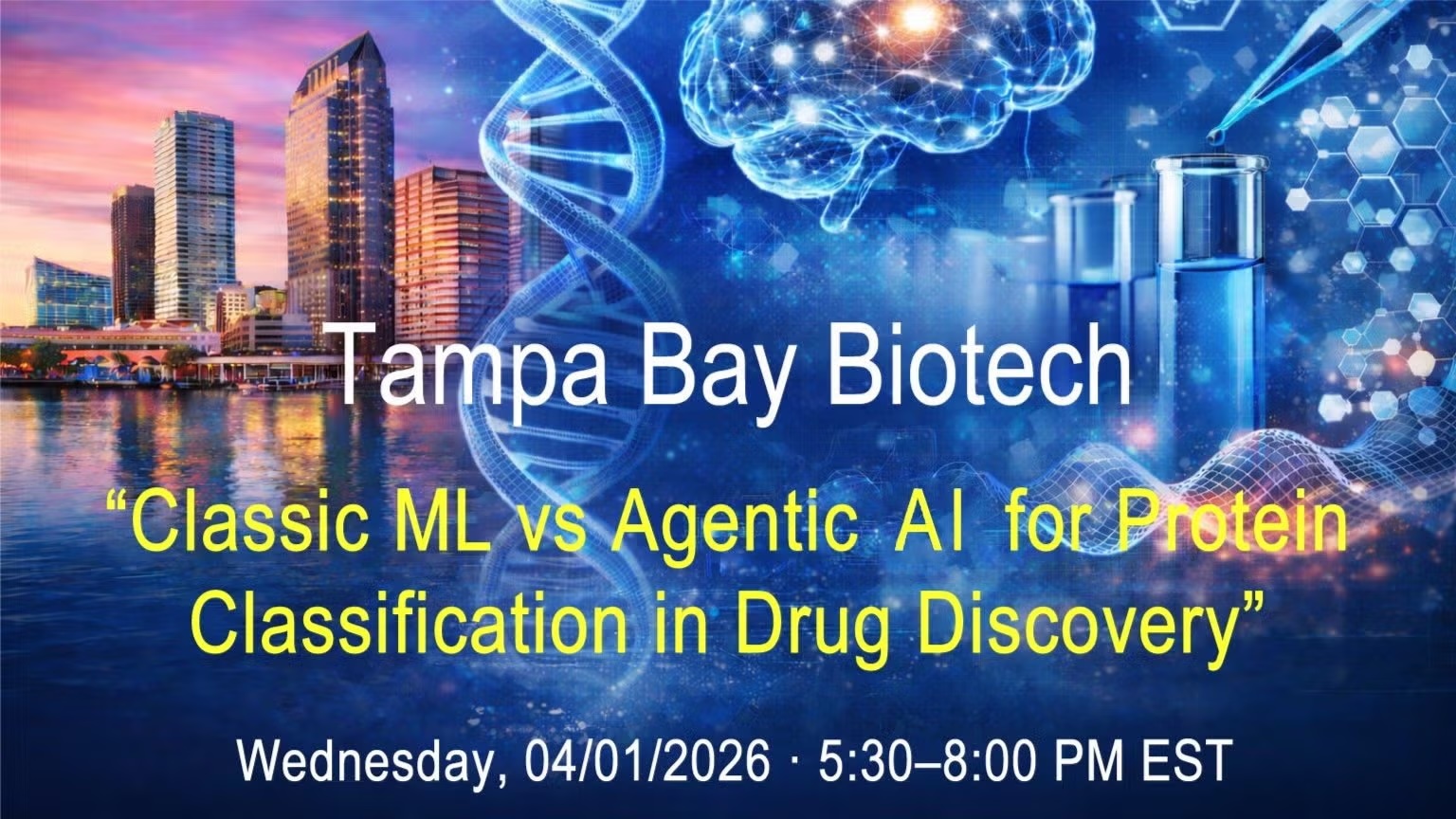 Tampa Bay Biotech

“Classic ML vs Agentic AI for Protein Classification in Drug Discovery”

Wednesday, 04/01/2026 · 5:30–8:00 PM EST